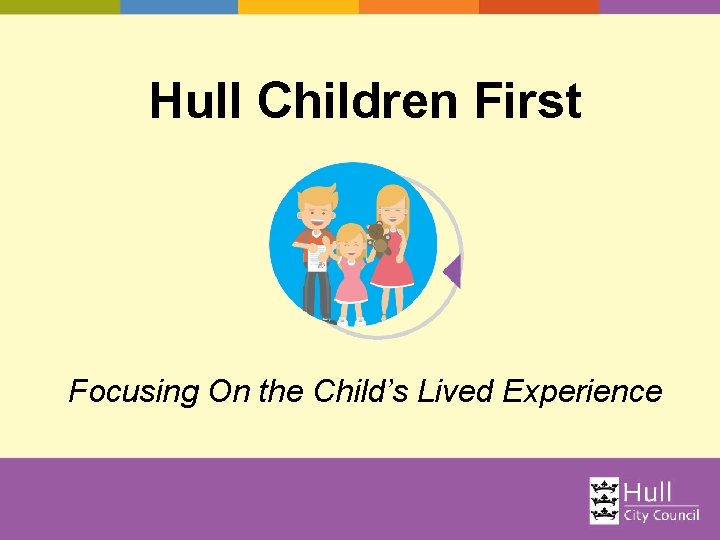 Hull Children First

Focusing On the Child's Lived Experience

Hull
City Council